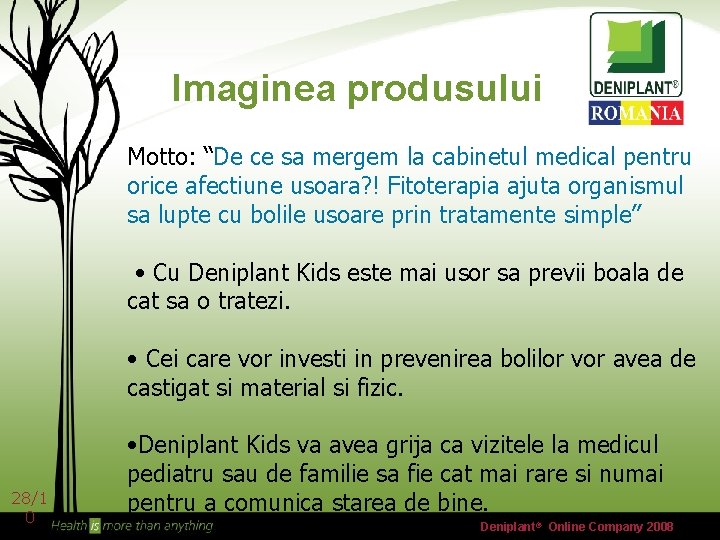 Imaginea produsului

DENIPLANT®
ROMANIA

Motto: “De ce sa mergem la cabinetul medical pentru orice afectiune usoara?! Fitoterapia ajuta organismul sa lupte cu bolile usoare prin tratamente simple”

• Cu Deniplant Kids este mai usor sa previi boala de cat sa o tratezi.

• Cei care vor investi in prevenirea bolilor vor avea de castigat si material si fizic.

•Deniplant Kids va avea grija ca vizitele la medicul pediatru sau de familie sa fie cat mai rare si numai pentru a comunica starea de bine.

28/10

Health is more than anything

Deniplant® Online Company 2008